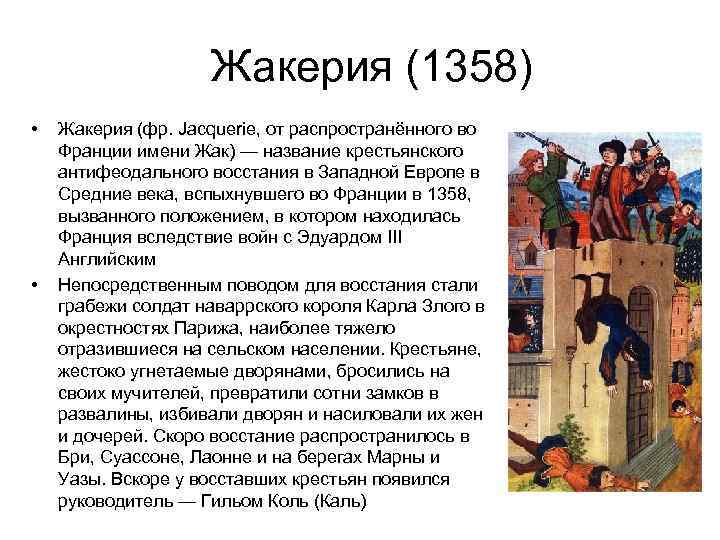 Жакерия (1358)

• Жакерия (фр. Jacquerie, от распространённого во Франции имени Жак) — название крестьянского антифеодального восстания в Западной Европе в Средние века, вспыхнувшего во Франции в 1358, вызванного положением, в котором находилась Франция вследствие войн с Эдуардом III Английским

• Непосредственным поводом для восстания стали грабежи солдат наваррского короля Карла Злого в окрестностях Парижа, наиболее тяжело отразившиеся на сельском населении. Крестьяне, жестоко угнетаемые дворянами, бросились на своих мучителей, превратили сотни замков в развалины, избивали дворян и насиловали их жен и дочерей. Скоро восстание распространилось в Бри, Суассоне, Лаонне и на берегах Марны и Уазы. Вскоре у восставших крестьян появился руководитель — Гильом Коль (Каль)